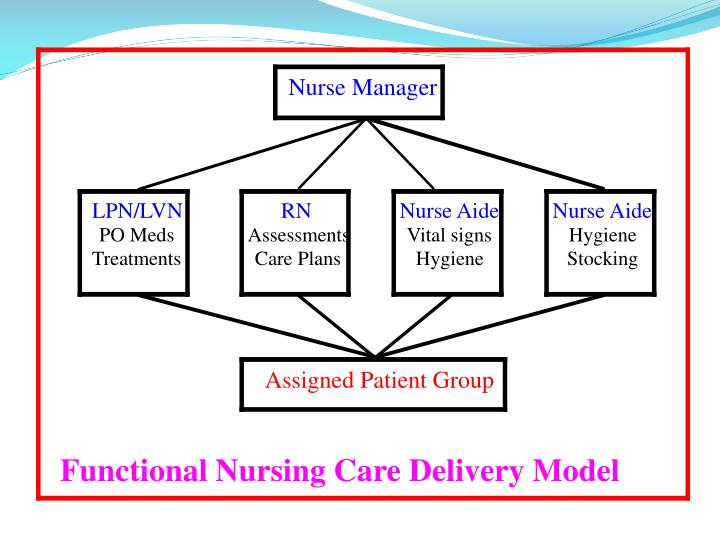 Nurse Manager

LPN/LVN
PO Meds
Treatments

RN
Assessments
Care Plans

Nurse Aide
Vital signs
Hygiene

Nurse Aide
Hygiene
Stocking

Assigned Patient Group

Functional Nursing Care Delivery Model